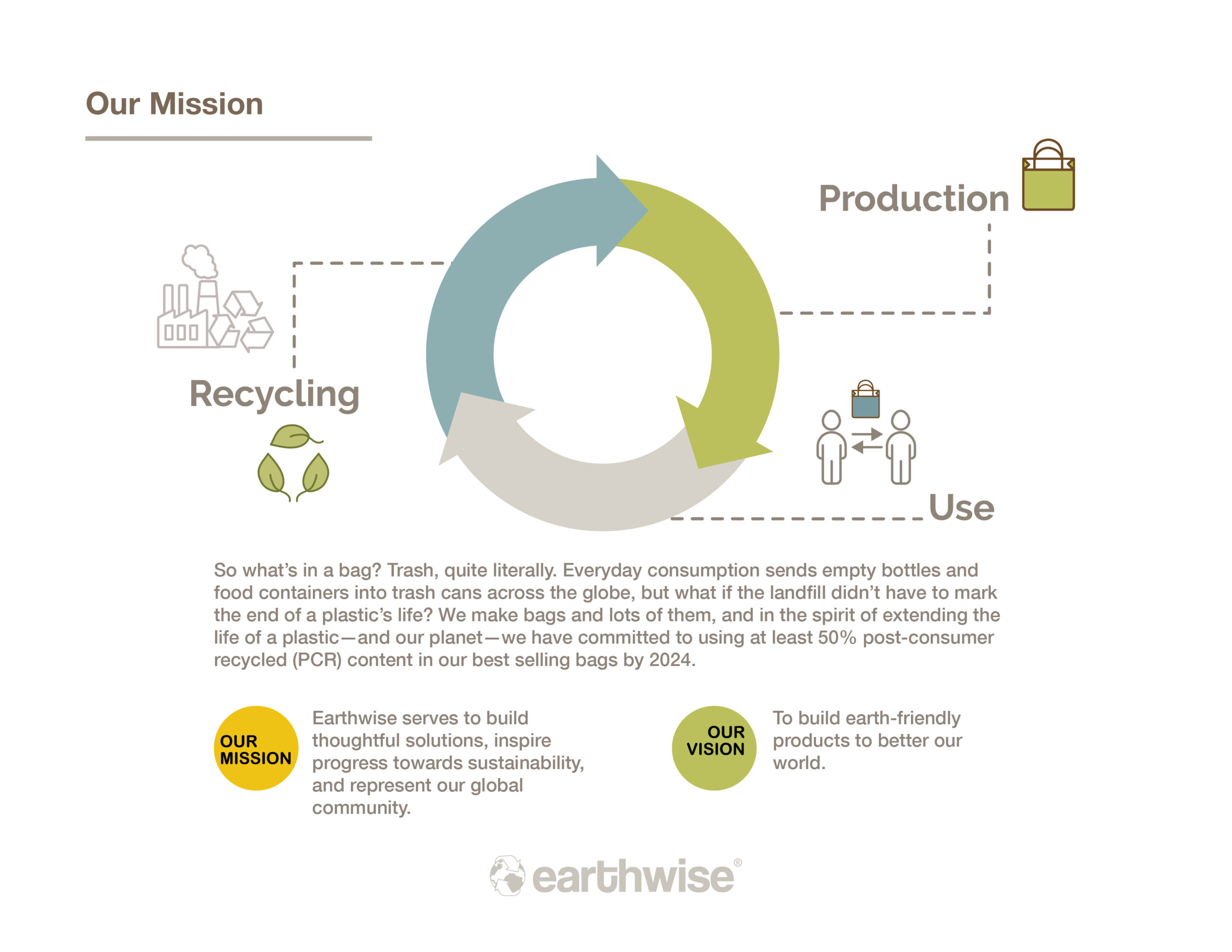 Our Mission

Production

Recycling

Use

So what's in a bag? Trash, quite literally. Everyday consumption sends empty bottles and food containers into trash cans across the globe, but what if the landfill didn't have to mark the end of a plastic's life? We make bags and lots of them, and in the spirit of extending the life of a plastic—and our planet—we have committed to using at least 50% post-consumer recycled (PCR) content in our best selling bags by 2024.

OUR MISSION

Earthwise serves to build thoughtful solutions, inspire progress towards sustainability, and represent our global community.

OUR VISION

To build earth-friendly products to better our world.

earthwise®